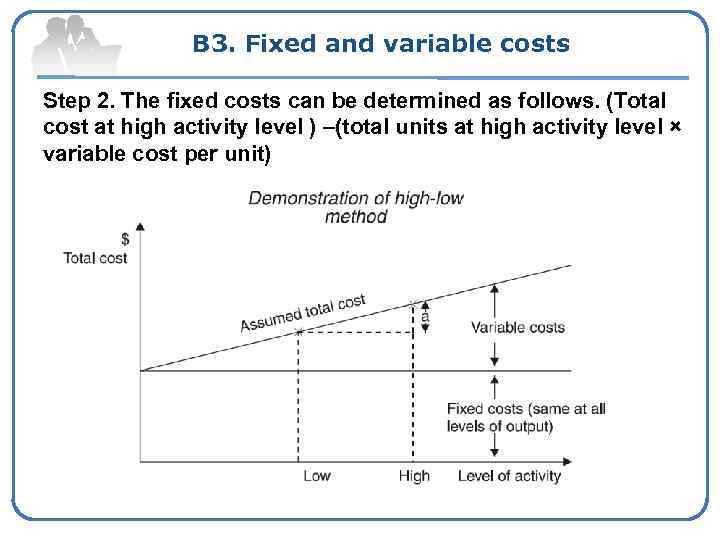 B3. Fixed and variable costs

Step 2. The fixed costs can be determined as follows. (Total cost at high activity level ) –(total units at high activity level × variable cost per unit)

Demonstration of high-low method

$
Total cost

Assumed total cost

a

Variable costs

Fixed costs (same at all levels of output)

Low

High

Level of activity